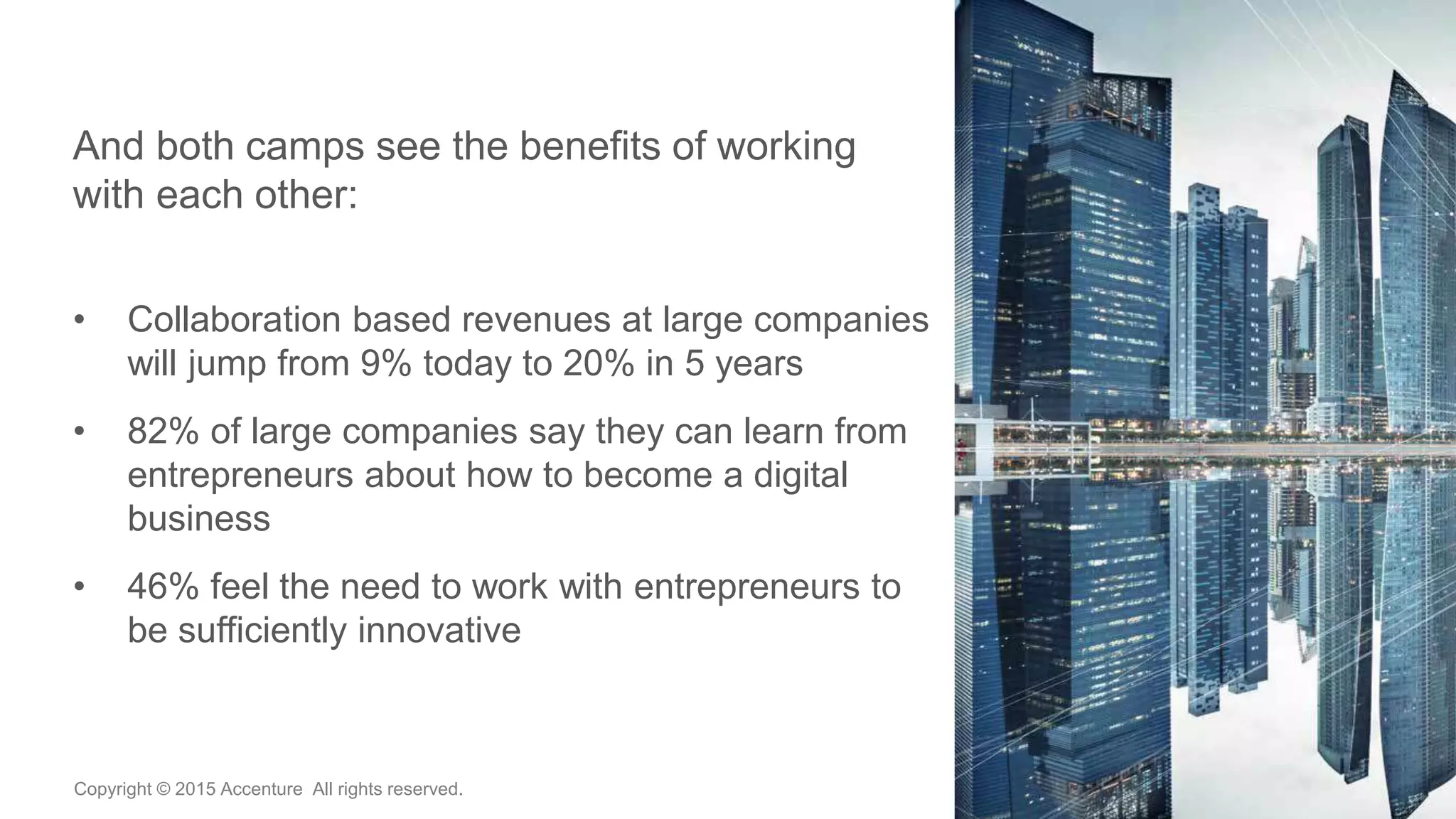 And both camps see the benefits of working with each other:

• Collaboration based revenues at large companies will jump from 9% today to 20% in 5 years

• 82% of large companies say they can learn from entrepreneurs about how to become a digital business

• 46% feel the need to work with entrepreneurs to be sufficiently innovative

Copyright © 2015 Accenture All rights reserved.